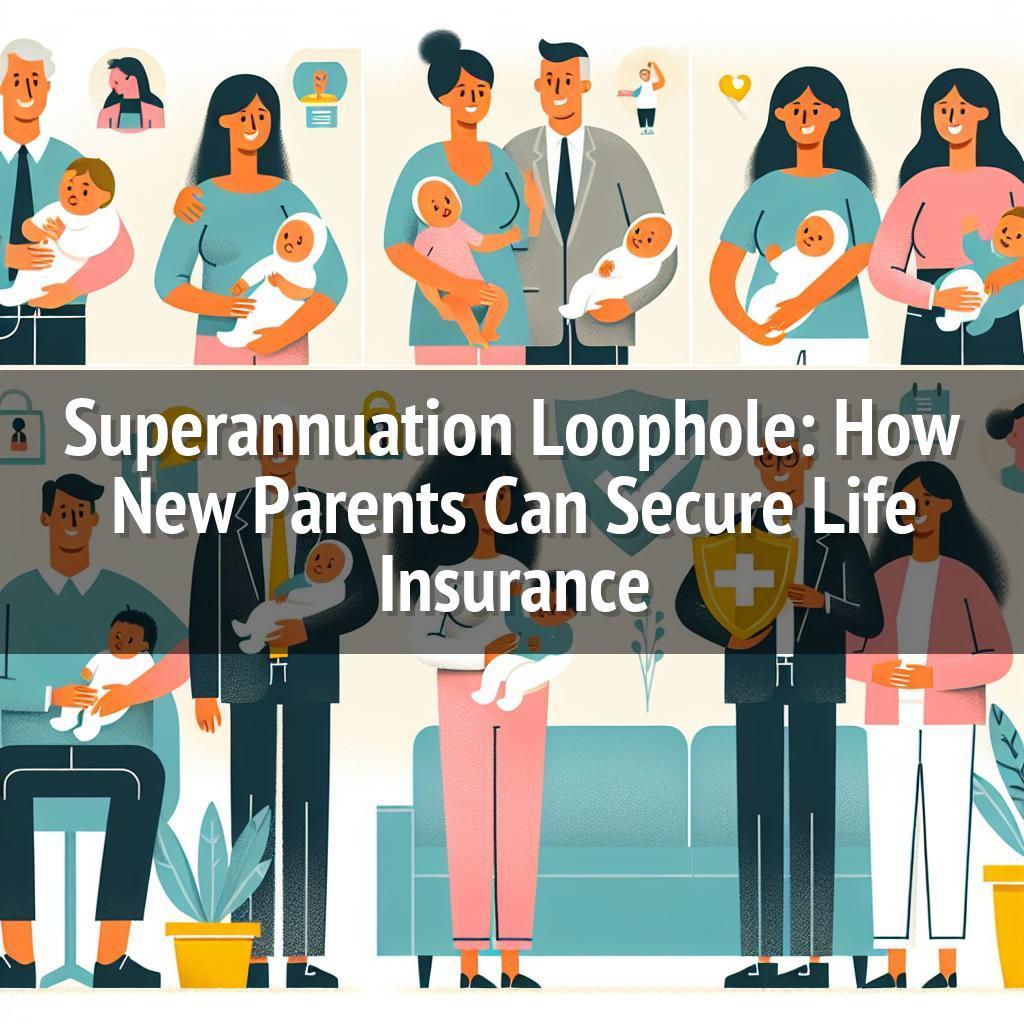 Superannuation Loophole: How New Parents Can Secure Life Insurance